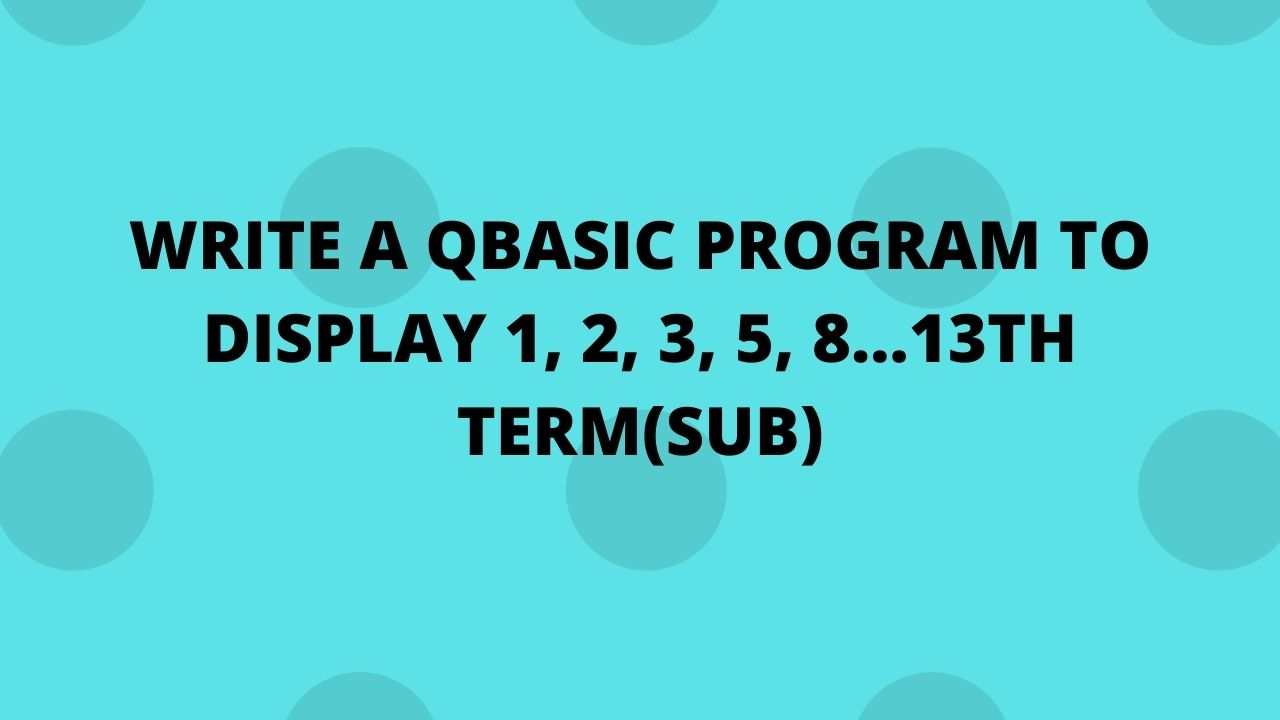 WRITE A QBASIC PROGRAM TO DISPLAY 1, 2, 3, 5, 8...13TH TERM(SUB)